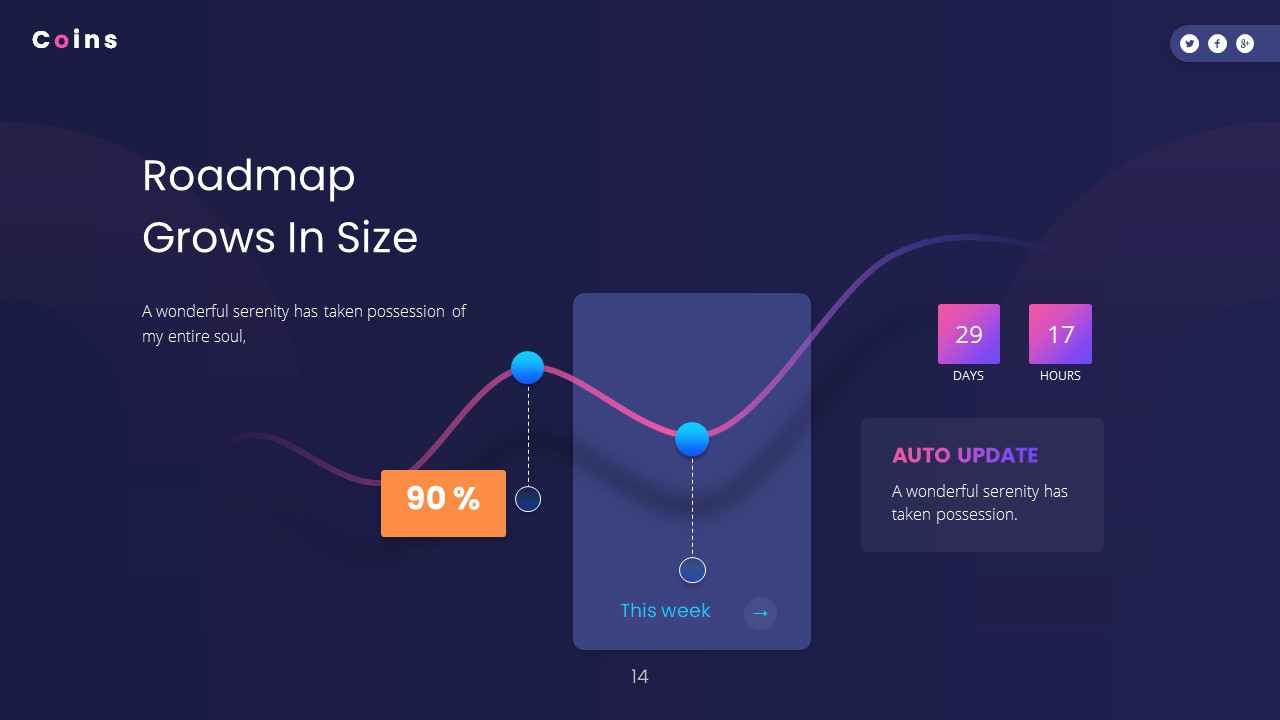 Coins

Roadmap
Grows In Size

A wonderful serenity has taken possession of my entire soul,

90 %

This week →

29
DAYS

17
HOURS

AUTO UPDATE
A wonderful serenity has taken possession.

14